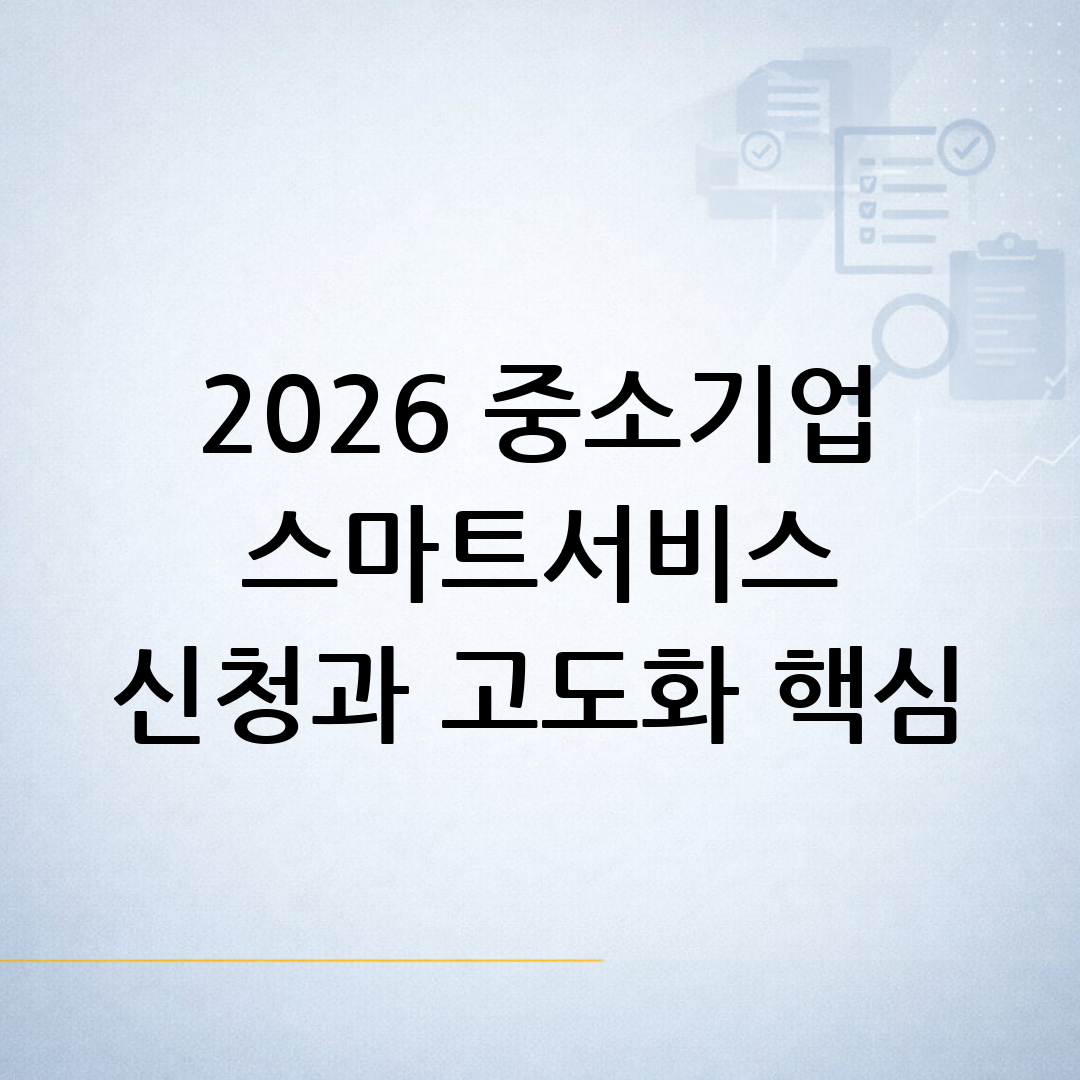 2026 중소기업
스마트서비스
신청과 고도화 핵심